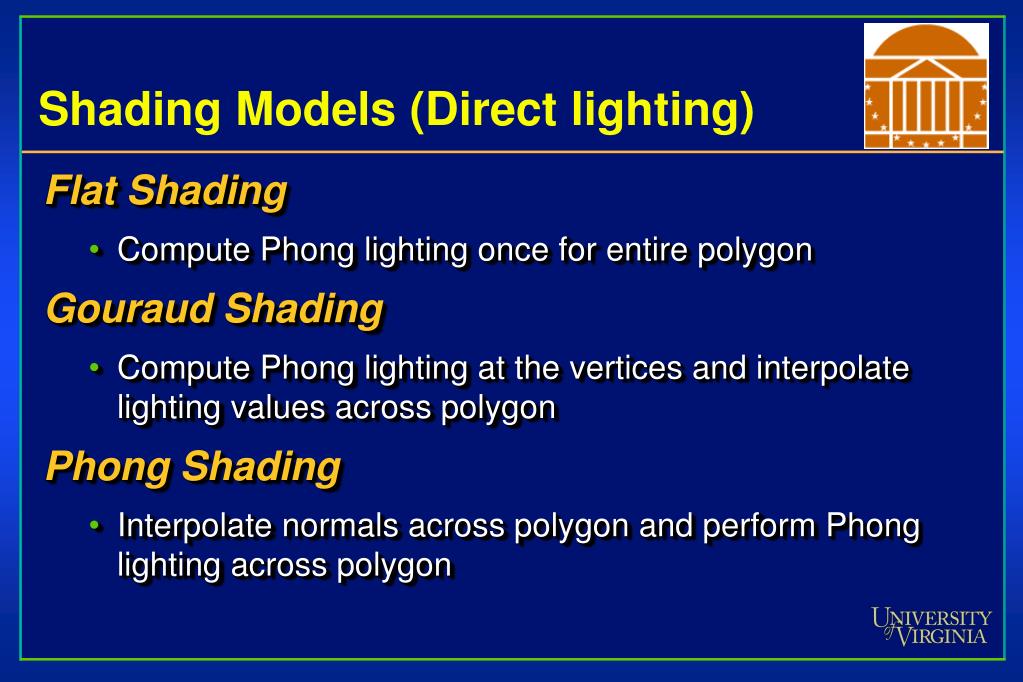 Shading Models (Direct lighting)

Flat Shading

• Compute Phong lighting once for entire polygon

Gouraud Shading

• Compute Phong lighting at the vertices and interpolate lighting values across polygon

Phong Shading

• Interpolate normals across polygon and perform Phong lighting across polygon

UNIVERSITY of VIRGINIA